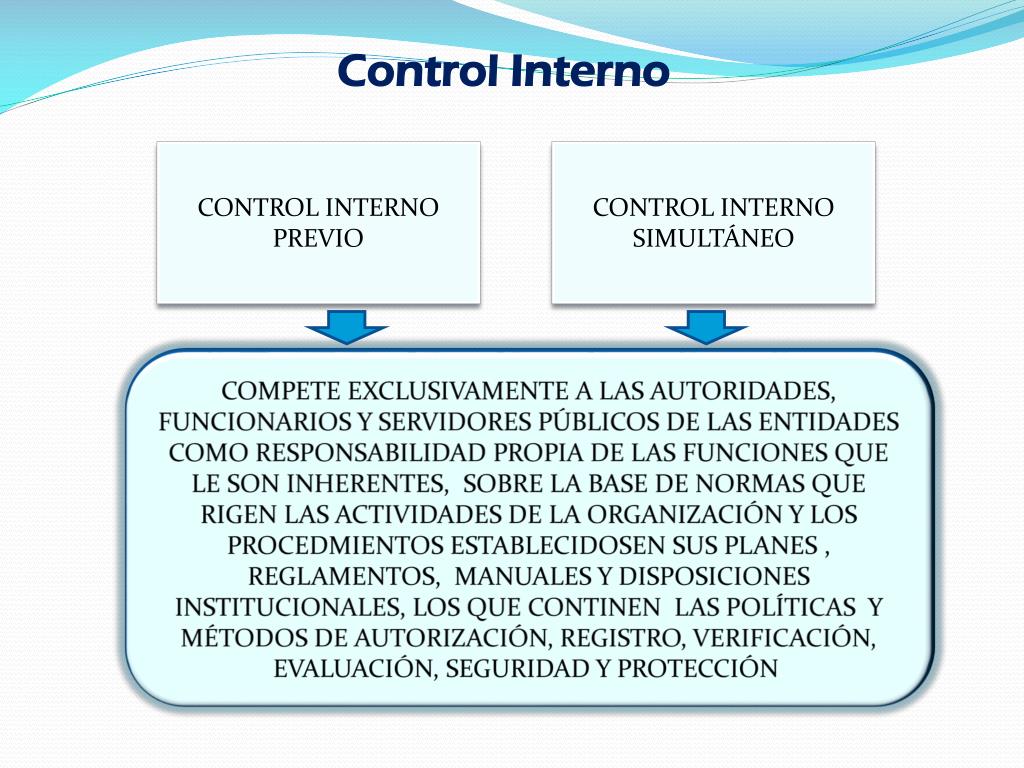 Control Interno

CONTROL INTERNO PREVIO

CONTROL INTERNO SIMULTÁNEO

COMPETE EXCLUSIVAMENTE A LAS AUTORIDADES, FUNCIONARIOS Y SERVIDORES PÚBLICOS DE LAS ENTIDADES COMO RESPONSABILIDAD PROPIA DE LAS FUNCIONES QUE LE SON INHERENTES, SOBRE LA BASE DE NORMAS QUE RIGEN LAS ACTIVIDADES DE LA ORGANIZACIÓN Y LOS PROCEDMIENTOS ESTABLECIDOSEN SUS PLANES , REGLAMENTOS, MANUALES Y DISPOSICIONES INSTITUCIONALES, LOS QUE CONTINEN LAS POLÍTICAS Y MÉTODOS DE AUTORIZACIÓN, REGISTRO, VERIFICACIÓN, EVALUACIÓN, SEGURIDAD Y PROTECCIÓN